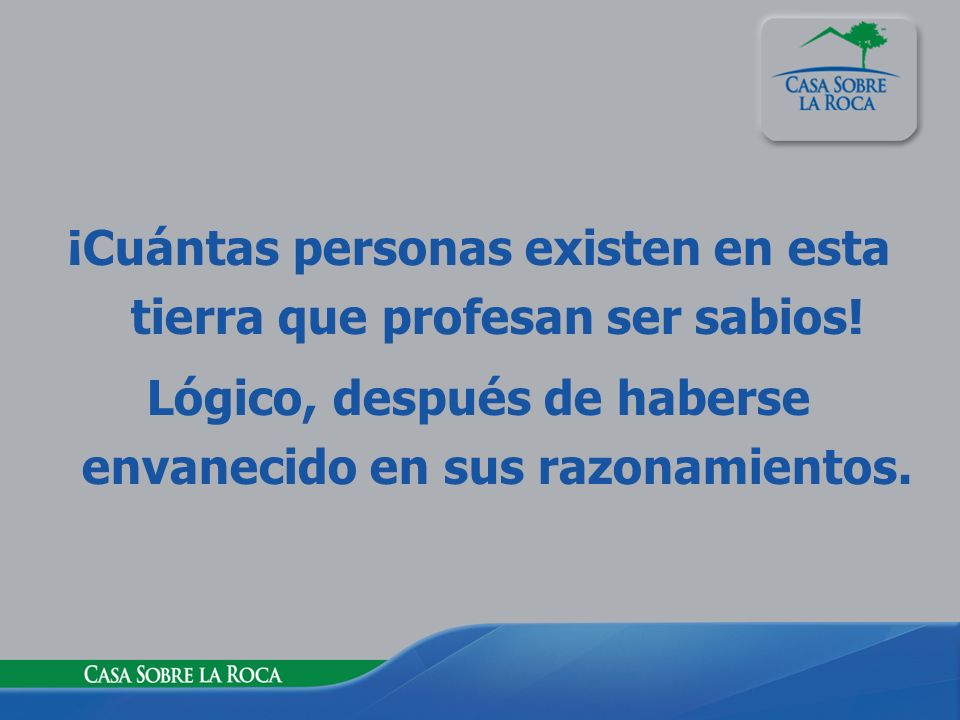 CASA SOBRE LA ROCA

¡Cuántas personas existen en esta tierra que profesan ser sabios!

Lógico, después de haberse envanecido en sus razonamientos.

CASA SOBRE LA ROCA